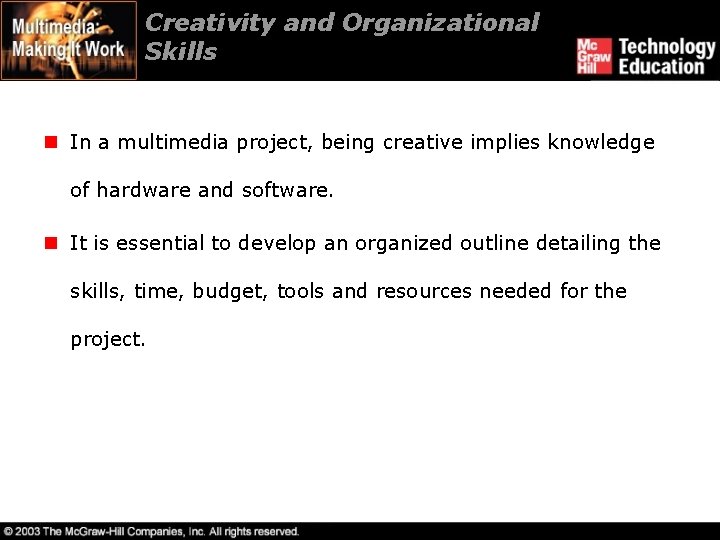 Multimedia: Making It Work

Creativity and Organizational Skills

Mc Graw Hill Technology Education

In a multimedia project, being creative implies knowledge of hardware and software.

It is essential to develop an organized outline detailing the skills, time, budget, tools and resources needed for the project.

© 2003 The McGraw-Hill Companies, Inc. All rights reserved.